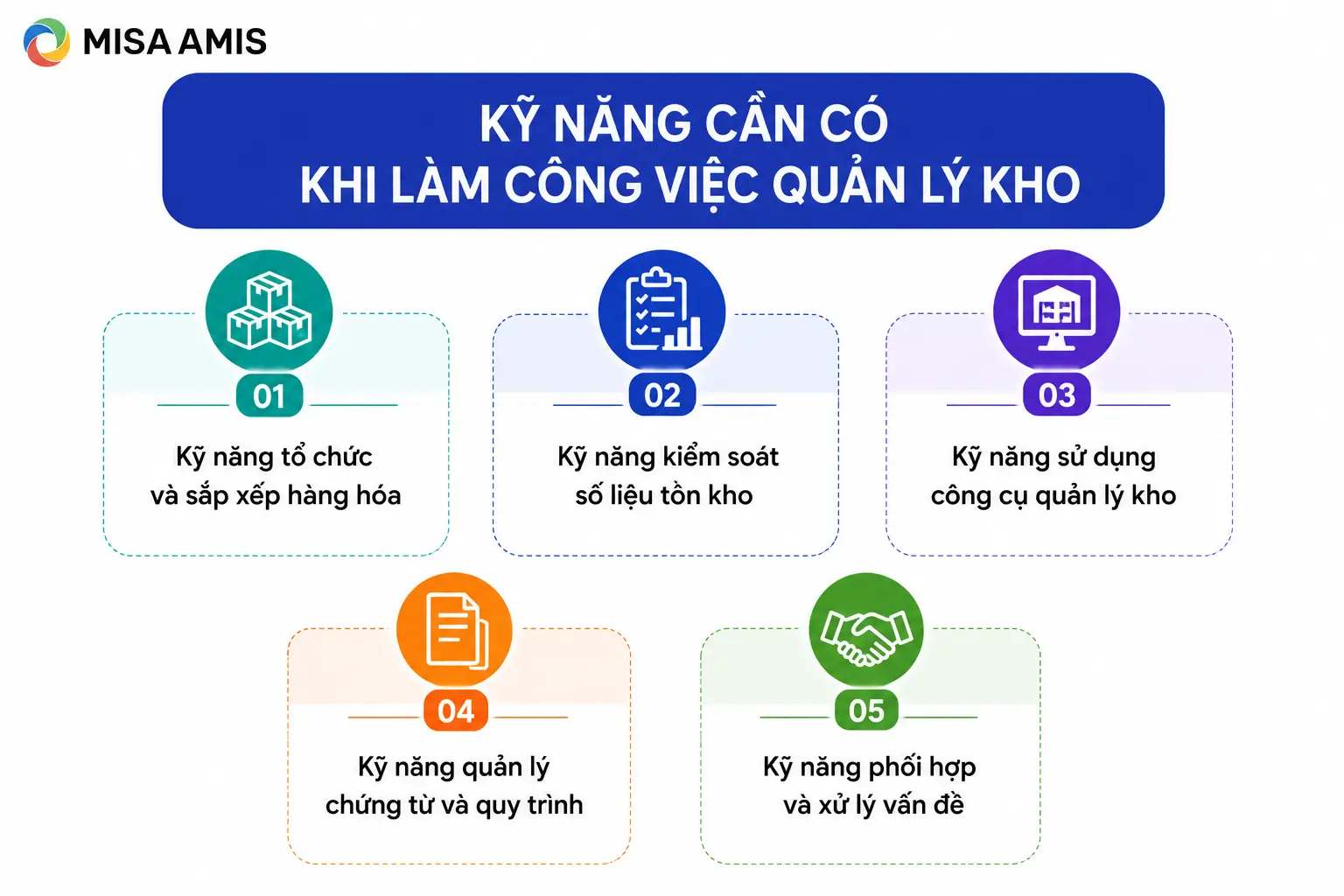 MISA AMIS

KỸ NĂNG CẦN CÓ
KHI LÀM CÔNG VIỆC QUẢN LÝ KHO

01
Kỹ năng tổ chức và sắp xếp hàng hóa

02
Kỹ năng kiểm soát số liệu tồn kho

03
Kỹ năng sử dụng công cụ quản lý kho

04
Kỹ năng quản lý chứng từ và quy trình

05
Kỹ năng phối hợp và xử lý vấn đề